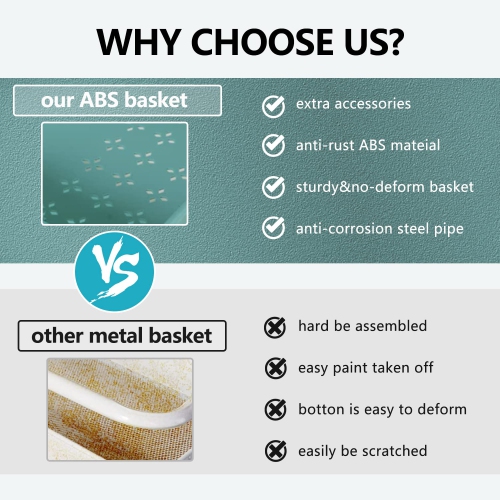 WHY CHOOSE US?

our ABS basket

extra accessories

anti-rust ABS mateial

sturdy&no-deform basket

anti-corrosion steel pipe

VS

other metal basket

hard be assembled

easy paint taken off

botton is easy to deform

easily be scratched